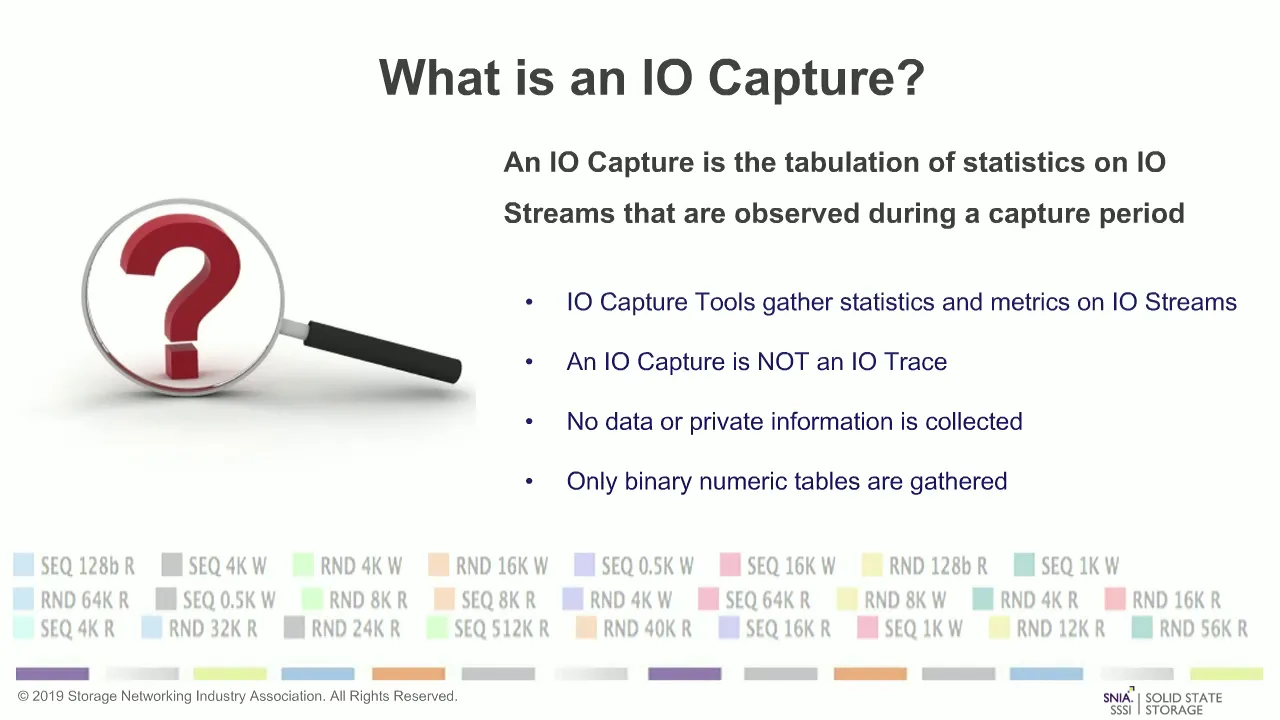 What is an IO Capture?

An IO Capture is the tabulation of statistics on IO Streams that are observed during a capture period

• IO Capture Tools gather statistics and metrics on IO Streams

• An IO Capture is NOT an IO Trace

• No data or private information is collected

• Only binary numeric tables are gathered

SEQ 128b R SEQ 4K W RND 4K W RND 16K W SEQ 0.5K W SEQ 16K W RND 128b R SEQ 1K W
RND 64K R SEQ 0.5K W RND 8K R SEQ 8K R RND 4K W SEQ 64K R RND 8K W RND 4K R RND 16K R
SEQ 4K R RND 32K R RND 24K R SEQ 512K R RND 40K R SEQ 16K R SEQ 1K W RND 12K R RND 56K R

© 2019 Storage Networking Industry Association. All Rights Reserved.

SNIA. SSSI | SOLID STATE STORAGE